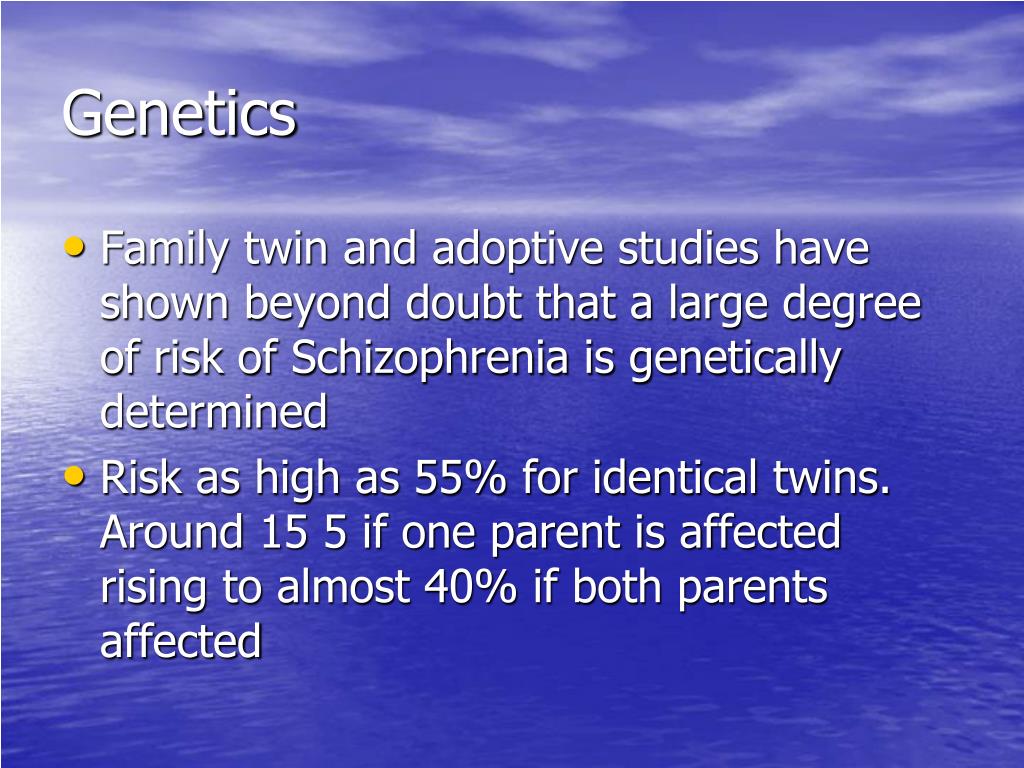 Genetics

• Family twin and adoptive studies have shown beyond doubt that a large degree of risk of Schizophrenia is genetically determined

• Risk as high as 55% for identical twins. Around 15 5 if one parent is affected rising to almost 40% if both parents affected